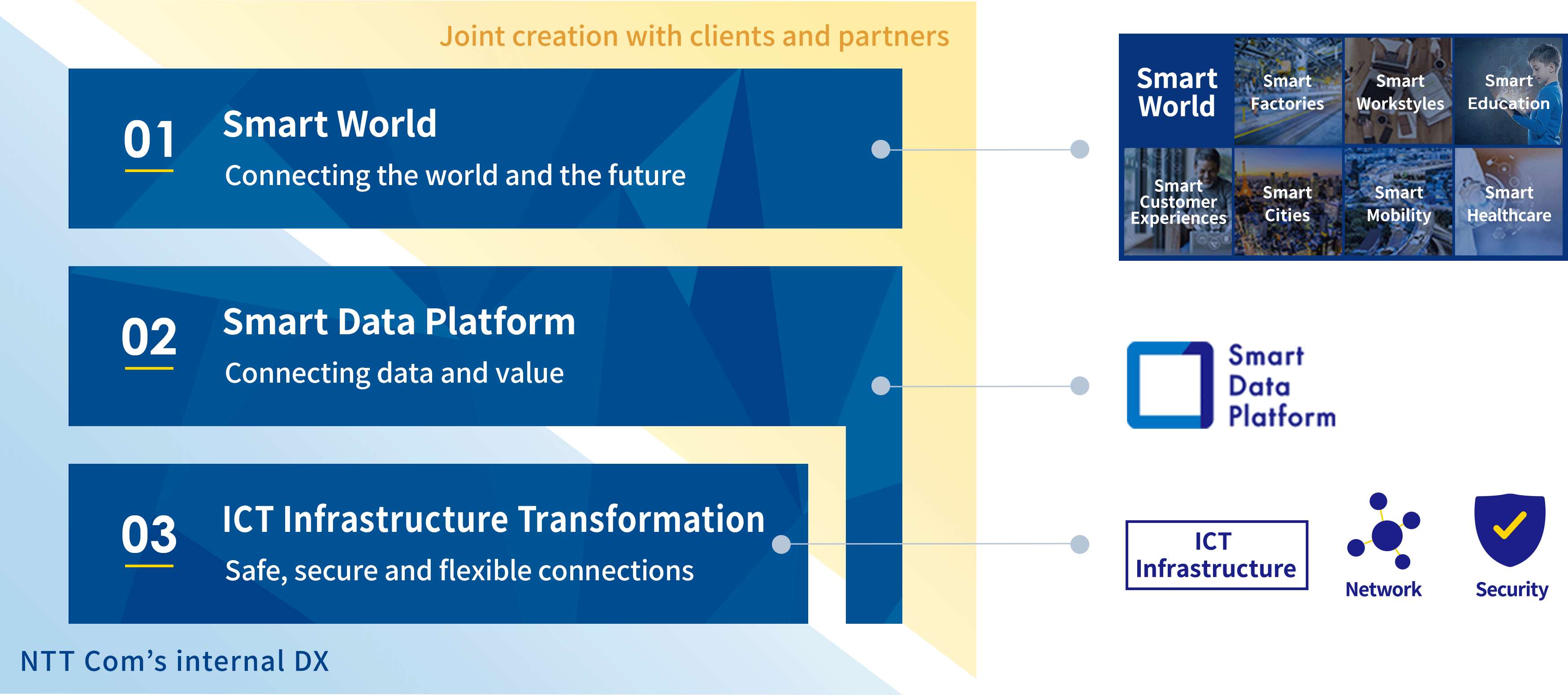 Joint creation with clients and partners

01
Smart World
Connecting the world and the future

02
Smart Data Platform
Connecting data and value

03
ICT Infrastructure Transformation
Safe, secure and flexible connections

NTT Com's internal DX

Smart World
Smart Factories
Smart Workstyles
Smart Education
Smart Customer Experiences
Smart Cities
Smart Mobility
Smart Healthcare

Smart Data Platform

ICT Infrastructure
Network
Security